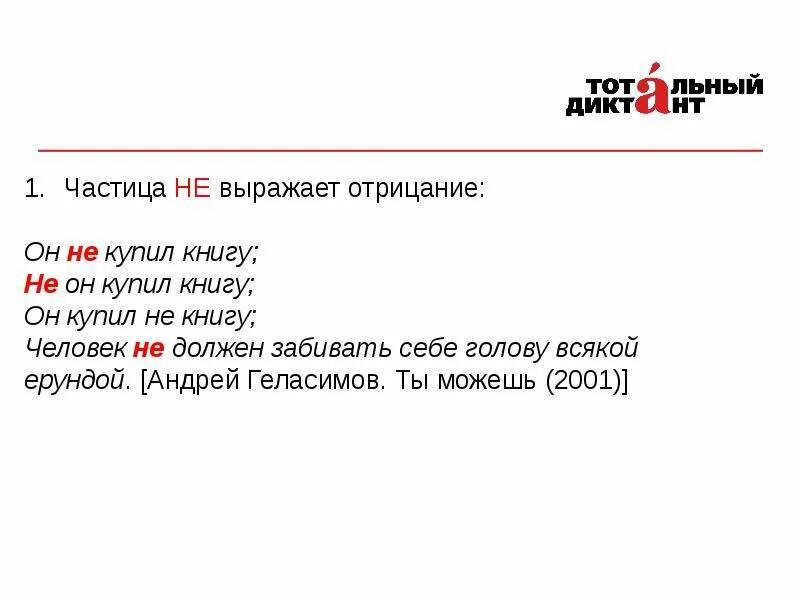 ТОТАЛЬНЫЙ ДИКТАНТ

1. Частица НЕ выражает отрицание:

Он не купил книгу;
Не он купил книгу;
Он купил не книгу;
Человек не должен забивать себе голову всякой ерундой. [Андрей Геласимов. Ты можешь (2001)]